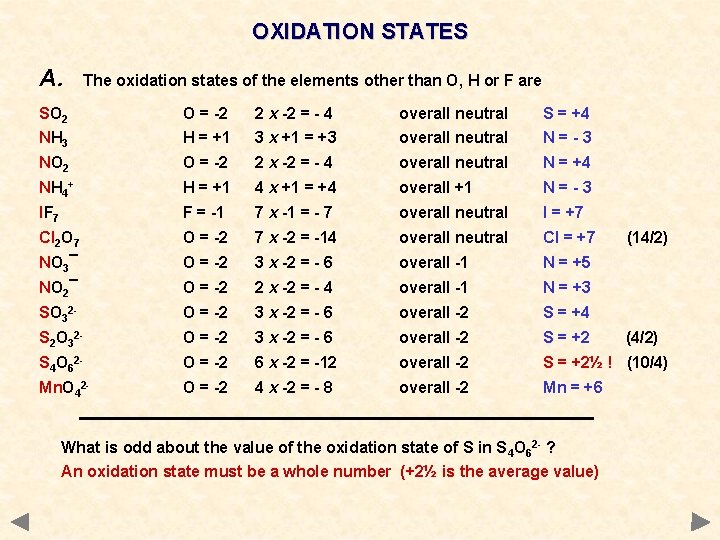 OXIDATION STATES

A. The oxidation states of the elements other than O, H or F are

| | | | | | |
|---|---|---|---|---|---|
| $SO_2$ | O = -2 | 2 x -2 = - 4 | overall neutral | S = +4 | |
| $NH_3$ | H = +1 | 3 x +1 = +3 | overall neutral | N = - 3 | |
| $NO_2$ | O = -2 | 2 x -2 = - 4 | overall neutral | N = +4 | |
| $NH_4^+$ | H = +1 | 4 x +1 = +4 | overall +1 | N = - 3 | |
| $IF_7$ | F = -1 | 7 x -1 = - 7 | overall neutral | I = +7 | |
| $Cl_2O_7$ | O = -2 | 7 x -2 = -14 | overall neutral | Cl = +7 | (14/2) |
| $NO_3^-$ | O = -2 | 3 x -2 = - 6 | overall -1 | N = +5 | |
| $NO_2^-$ | O = -2 | 2 x -2 = - 4 | overall -1 | N = +3 | |
| $SO_3^{2-}$ | O = -2 | 3 x -2 = - 6 | overall -2 | S = +4 | |
| $S_2O_3^{2-}$ | O = -2 | 3 x -2 = - 6 | overall -2 | S = +2 | (4/2) |
| $S_4O_6^{2-}$ | O = -2 | 6 x -2 = -12 | overall -2 | S = +2½ ! | (10/4) |
| $MnO_4^{2-}$ | O = -2 | 4 x -2 = - 8 | overall -2 | Mn = +6 | |

What is odd about the value of the oxidation state of S in $S_4O_6^{2-}$ ?
An oxidation state must be a whole number (+2½ is the average value)